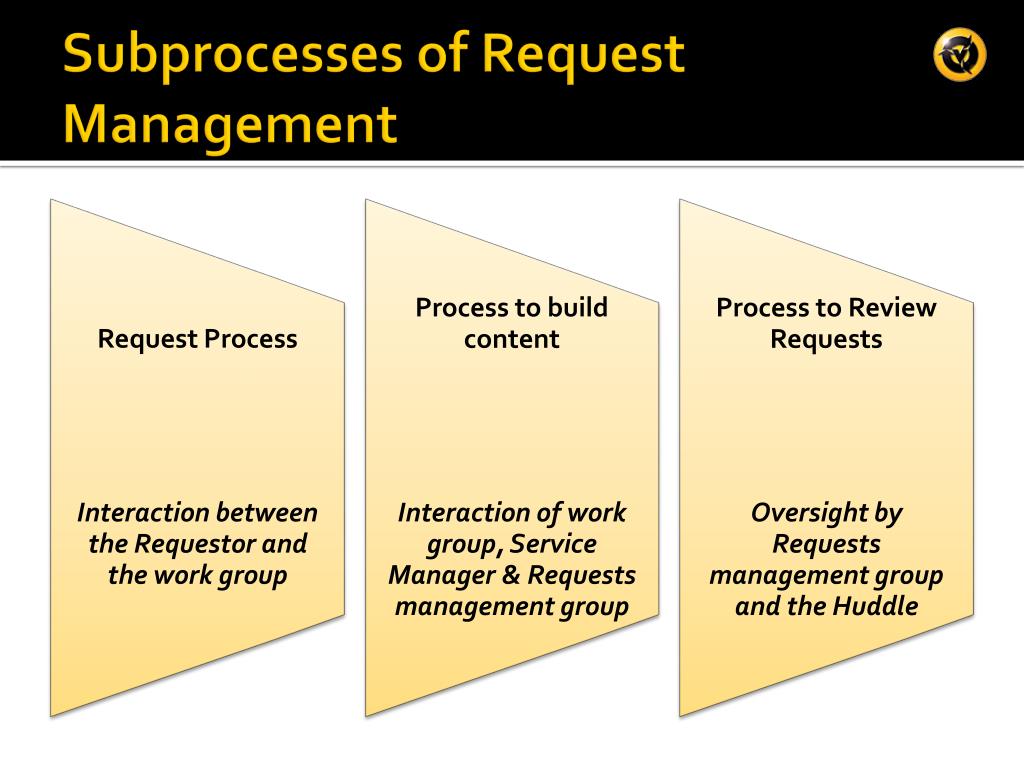 Subprocesses of Request Management

Request Process

Interaction between the Requestor and the work group

Process to build content

Interaction of work group, Service Manager & Requests management group

Process to Review Requests

Oversight by Requests management group and the Huddle